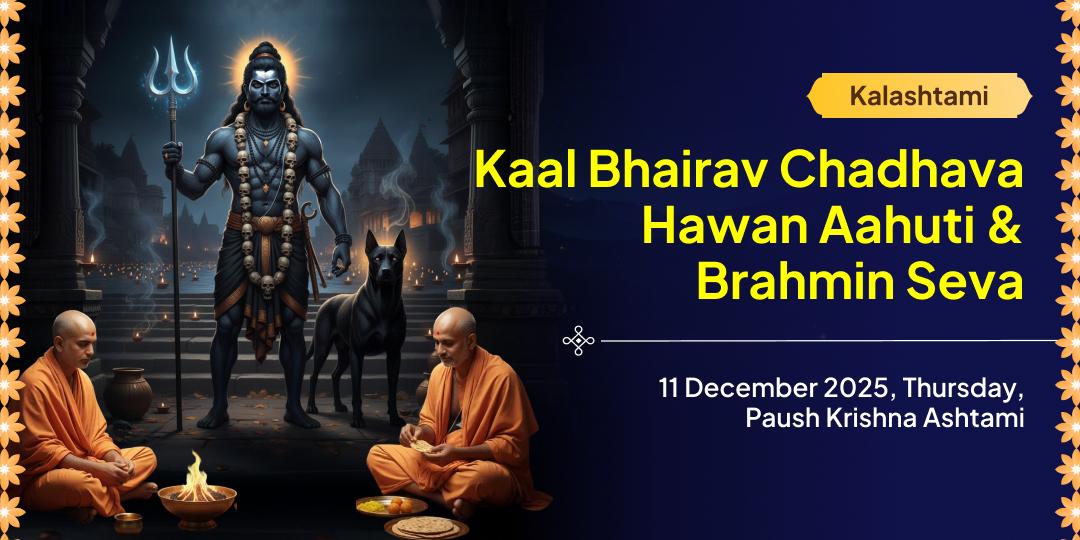 Kalashtami

Kaal Bhairav Chadhava Hawan Aahuti & Brahmin Seva

11 December 2025, Thursday, Paush Krishna Ashtami